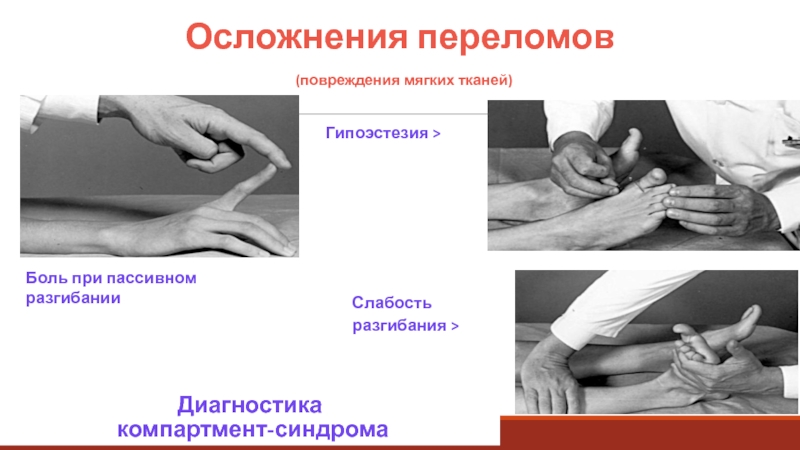 Осложнения переломов

(повреждения мягких тканей)

Гипоэстезия >

Боль при пассивном разгибании

Слабость разгибания >

Диагностика компартмент-синдрома